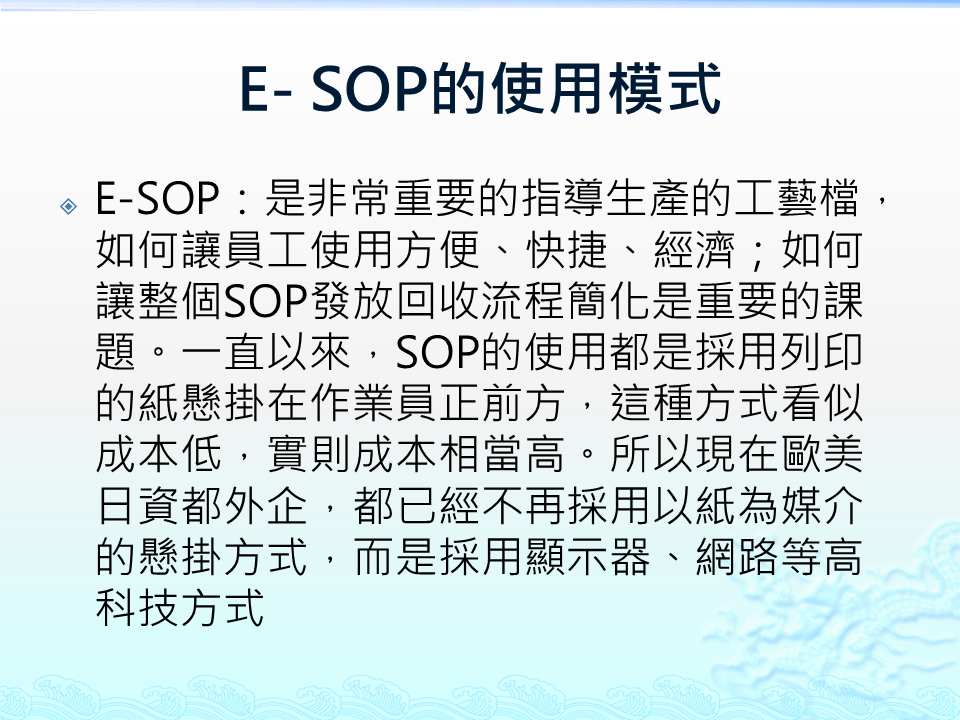 E- SOP的使用模式

E-SOP：是非常重要的指導生產的工藝檔，如何讓員工使用方便、快捷、經濟；如何讓整個SOP發放回收流程簡化是重要的課題。一直以來，SOP的使用都是採用列印的紙懸掛在作業員正前方，這種方式看似成本低，實則成本相當高。所以現在歐美日資都外企，都已經不再採用以紙為媒介的懸掛方式，而是採用顯示器、網路等高科技方式